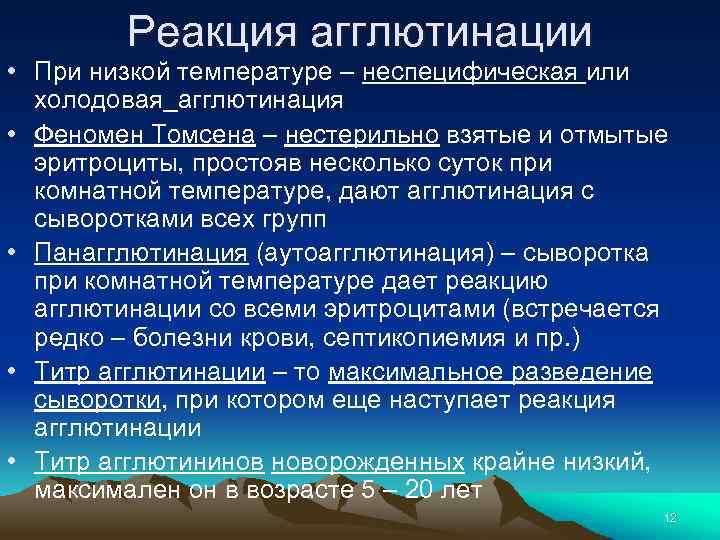 Реакция агглютинации

• При низкой температуре – неспецифическая или холодовая_агглютинация

• Феномен Томсена – нестерильно взятые и отмытые эритроциты, простояв несколько суток при комнатной температуре, дают агглютинация с сыворотками всех групп

• Панагглютинация (аутоагглютинация) – сыворотка при комнатной температуре дает реакцию агглютинации со всеми эритроцитами (встречается редко – болезни крови, септикопиемия и пр.)

• Титр агглютинации – то максимальное разведение сыворотки, при котором еще наступает реакция агглютинации

• Титр агглютининов новорожденных крайне низкий, максимален он в возрасте 5 – 20 лет

12